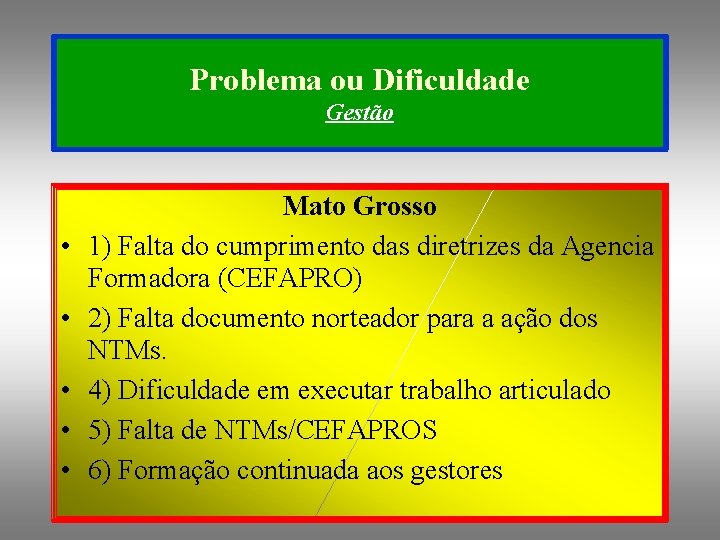 Problema ou Dificuldade
Gestão

Mato Grosso

• 1) Falta do cumprimento das diretrizes da Agencia Formadora (CEFAPRO)
• 2) Falta documento norteador para a ação dos NTMs.
• 4) Dificuldade em executar trabalho articulado
• 5) Falta de NTMs/CEFAPROS
• 6) Formação continuada aos gestores